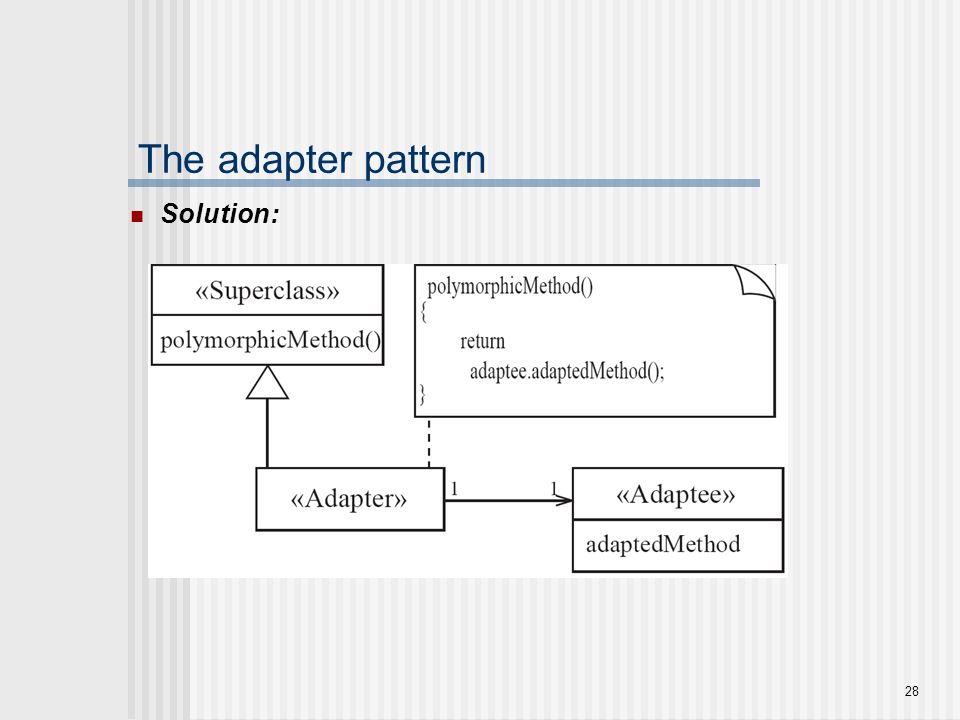 The adapter pattern

Solution:

«Superclass»

polymorphicMethod()

polymorphicMethod()
{
return
adaptee.adaptedMethod();
}

«Adapter»

1

1

«Adaptee»

adaptedMethod

28